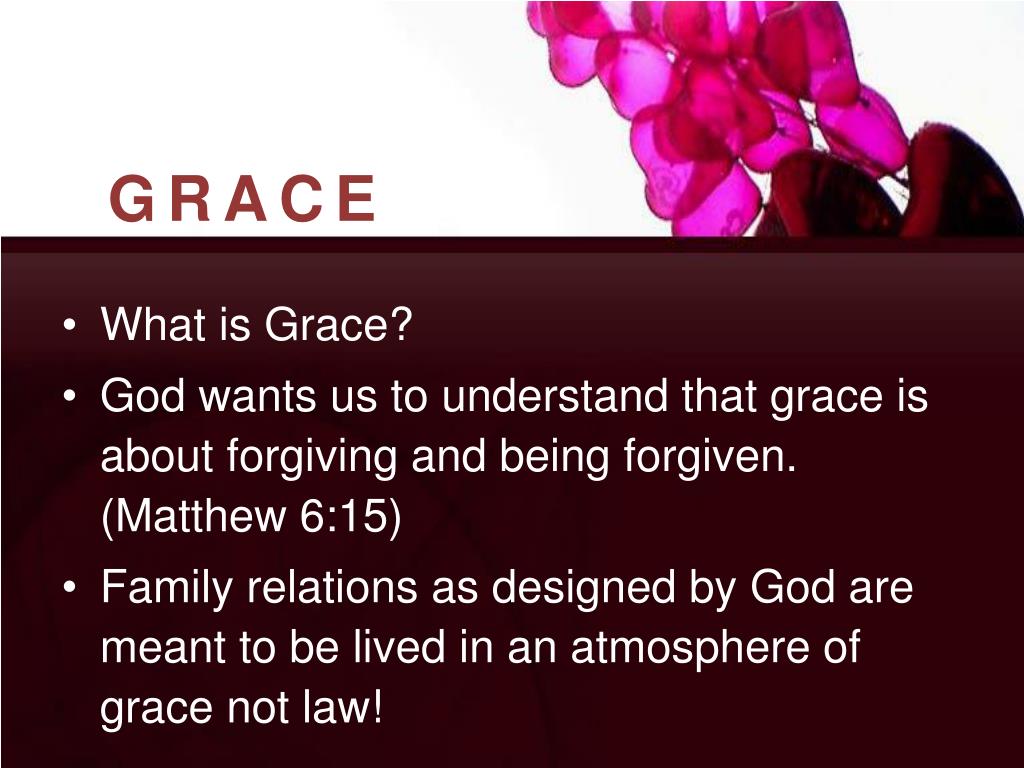 G R A C E

• What is Grace?
• God wants us to understand that grace is about forgiving and being forgiven. (Matthew 6:15)
• Family relations as designed by God are meant to be lived in an atmosphere of grace not law!